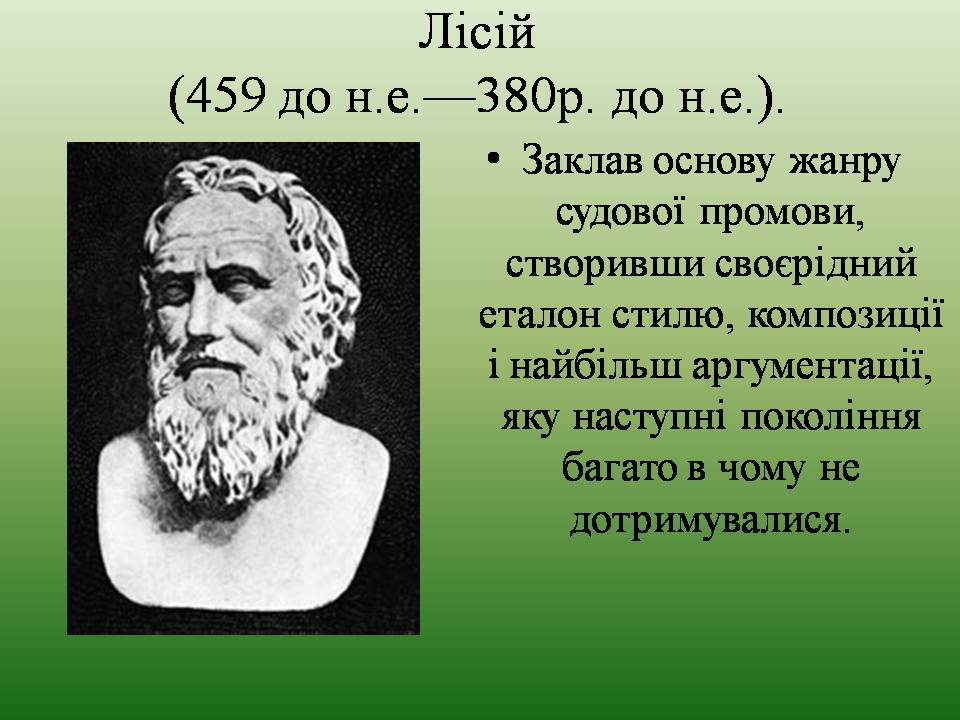 Лісій
(459 до н.е.—380р. до н.е.).

• Заклав основу жанру судової промови, створивши своєрідний еталон стилю, композиції і найбільш аргументації, яку наступні покоління багато в чому не дотримувалися.